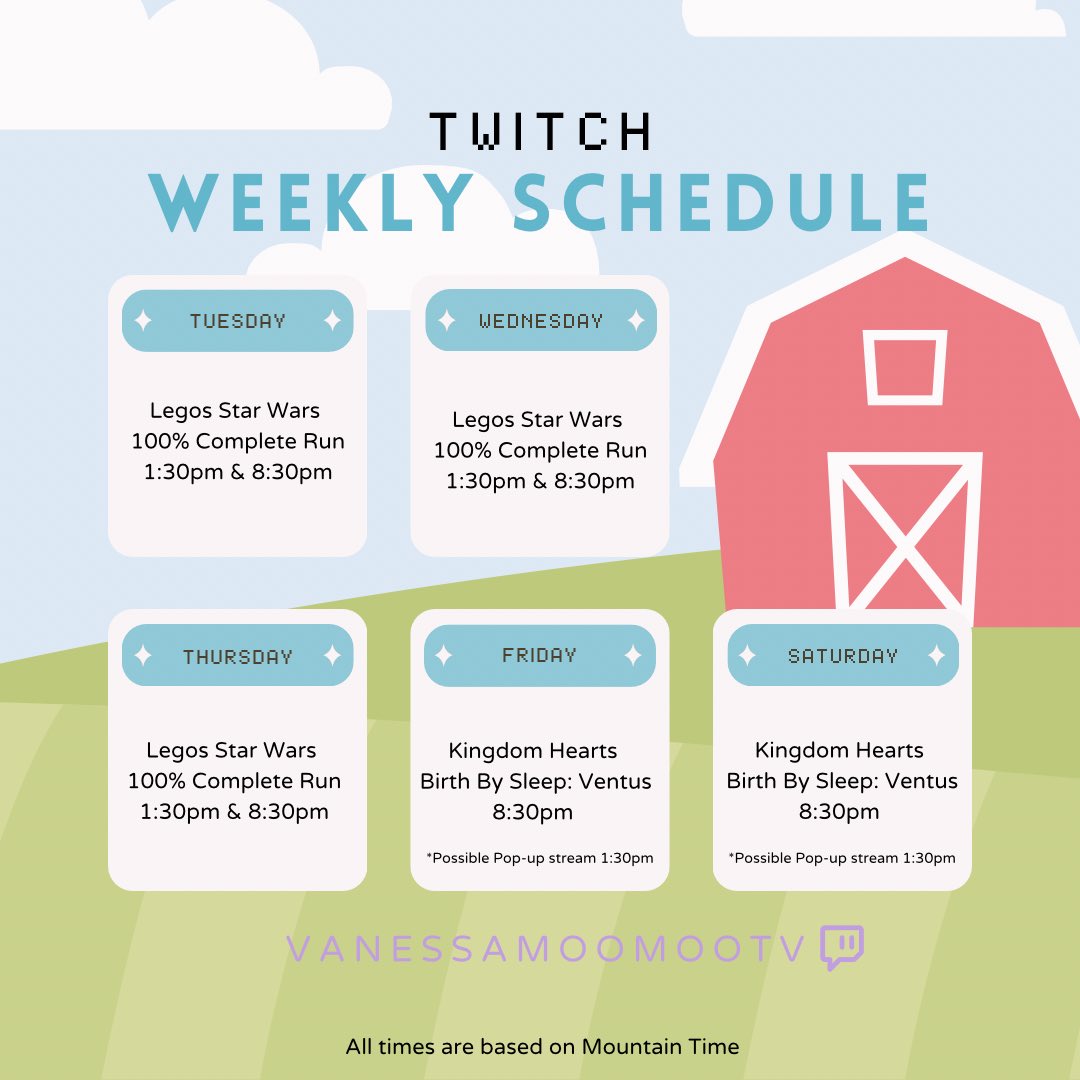 TWITCH
WEEKLY SCHEDULE

TUESDAY

Legos Star Wars
100% Complete Run
1:30pm & 8:30pm

WEDNESDAY

Legos Star Wars
100% Complete Run
1:30pm & 8:30pm

THURSDAY

Legos Star Wars
100% Complete Run
1:30pm & 8:30pm

FRIDAY

Kingdom Hearts
Birth By Sleep: Ventus
8:30pm

*Possible Pop-up stream 1:30pm

SATURDAY

Kingdom Hearts
Birth By Sleep: Ventus
8:30pm

*Possible Pop-up stream 1:30pm

VANESSAMOOMOOTV

All times are based on Mountain Time